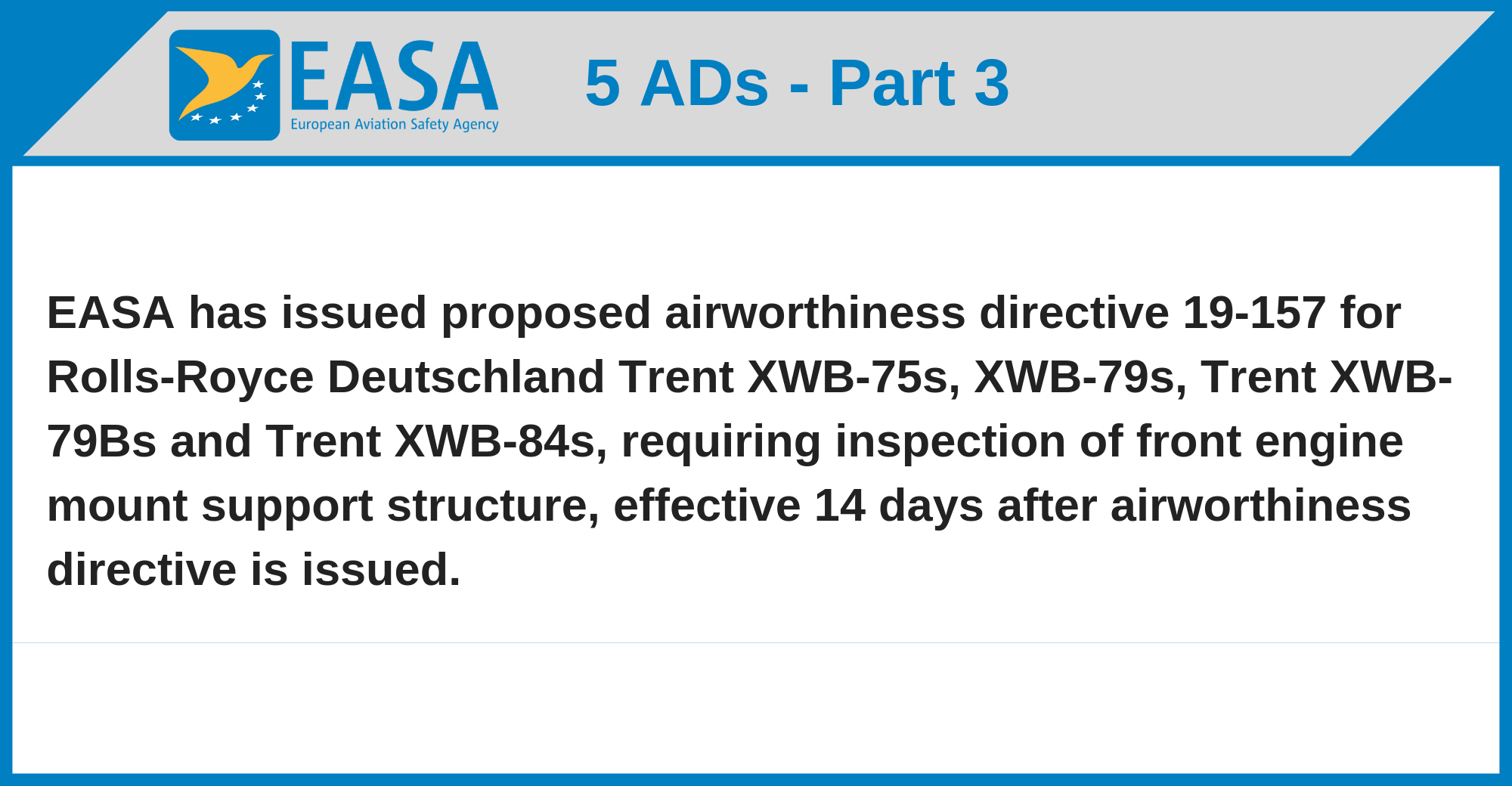 EASA
European Aviation Safety Agency

5 ADs - Part 3

EASA has issued proposed airworthiness directive 19-157 for Rolls-Royce Deutschland Trent XWB-75s, XWB-79s, Trent XWB-79Bs and Trent XWB-84s, requiring inspection of front engine mount support structure, effective 14 days after airworthiness directive is issued.